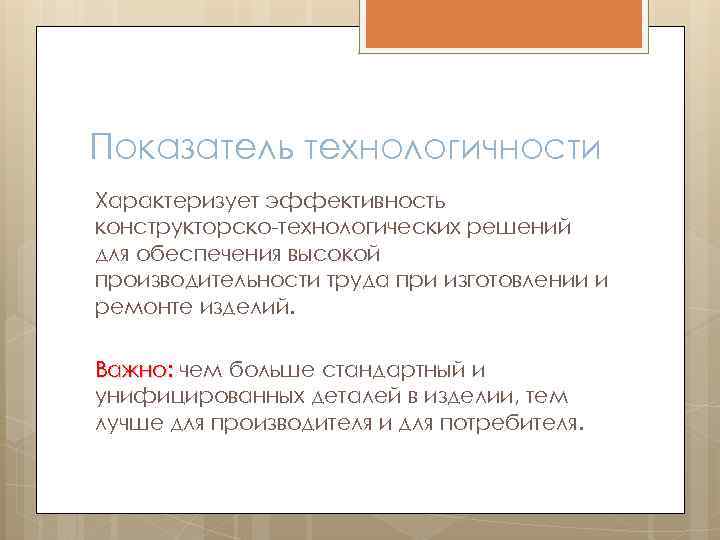 Показатель технологичности

Характеризует эффективность конструкторско-технологических решений для обеспечения высокой производительности труда при изготовлении и ремонте изделий.

Важно: чем больше стандартный и унифицированных деталей в изделии, тем лучше для производителя и для потребителя.